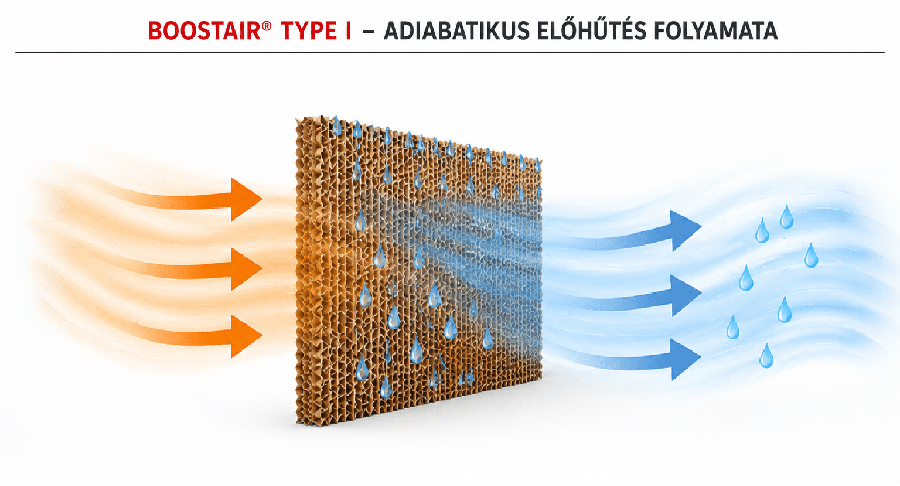 BOOSTAIR® TYPE I – ADIABATIKUS ELŐHŰTÉS FOLYAMATA